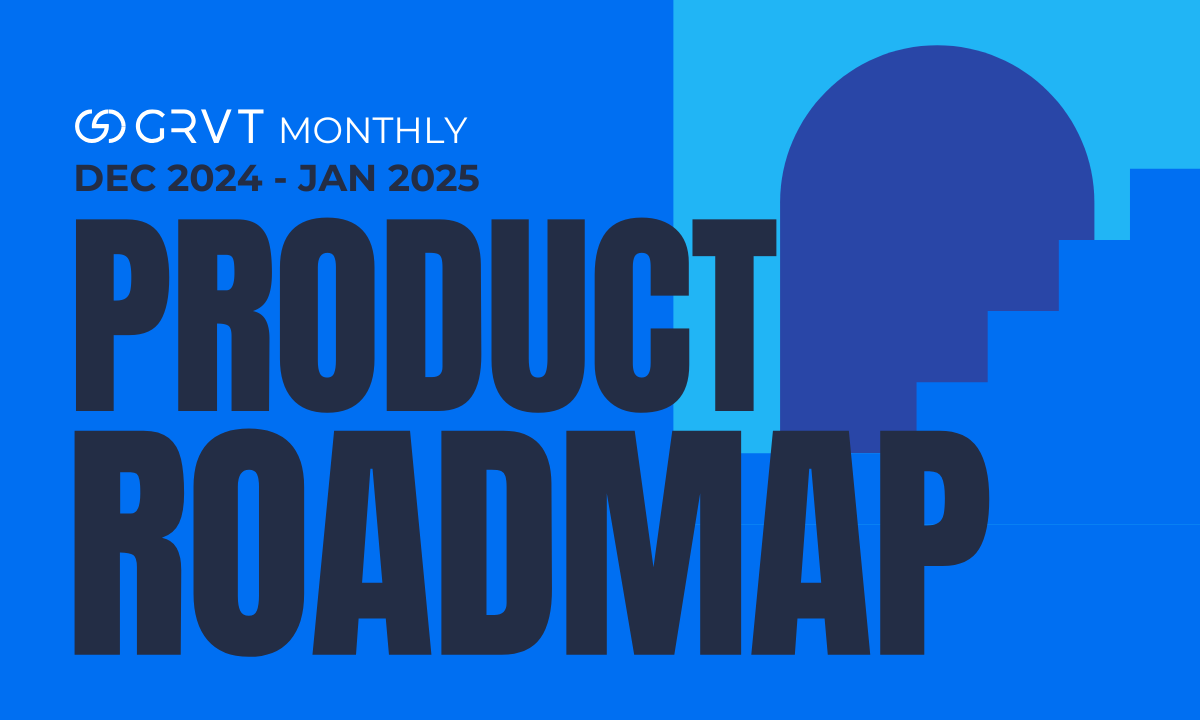 GRVT MONTHLY
DEC 2024 - JAN 2025
PRODUCT
ROADMAP